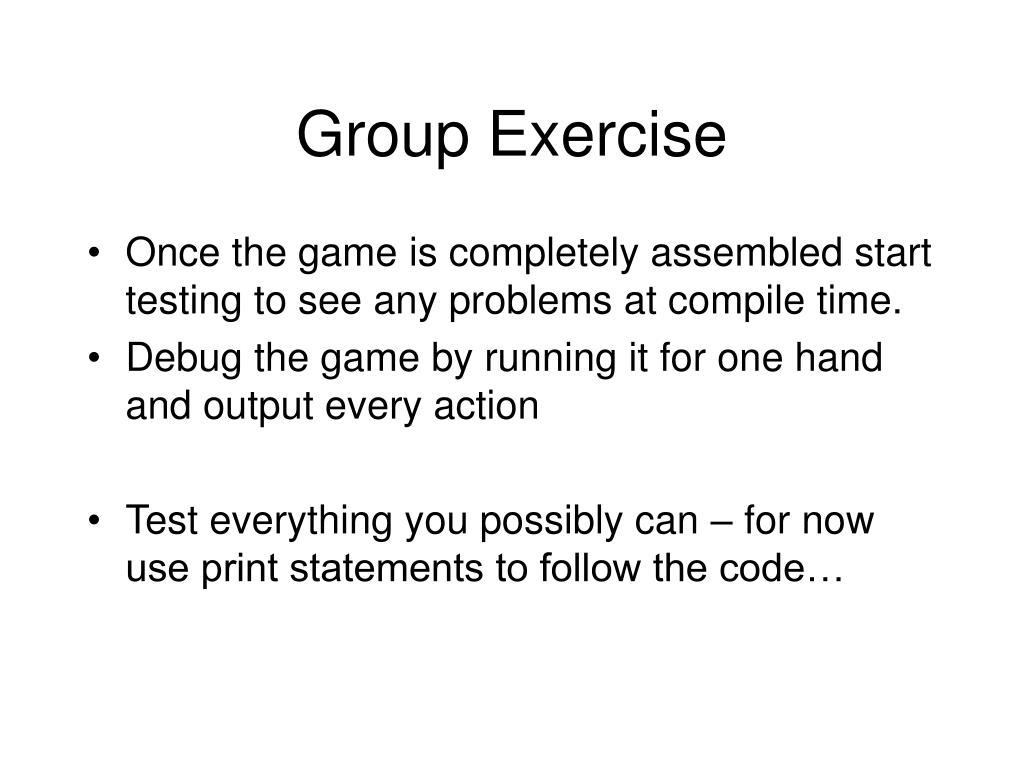 Group Exercise

• Once the game is completely assembled start testing to see any problems at compile time.
• Debug the game by running it for one hand and output every action

• Test everything you possibly can – for now use print statements to follow the code…